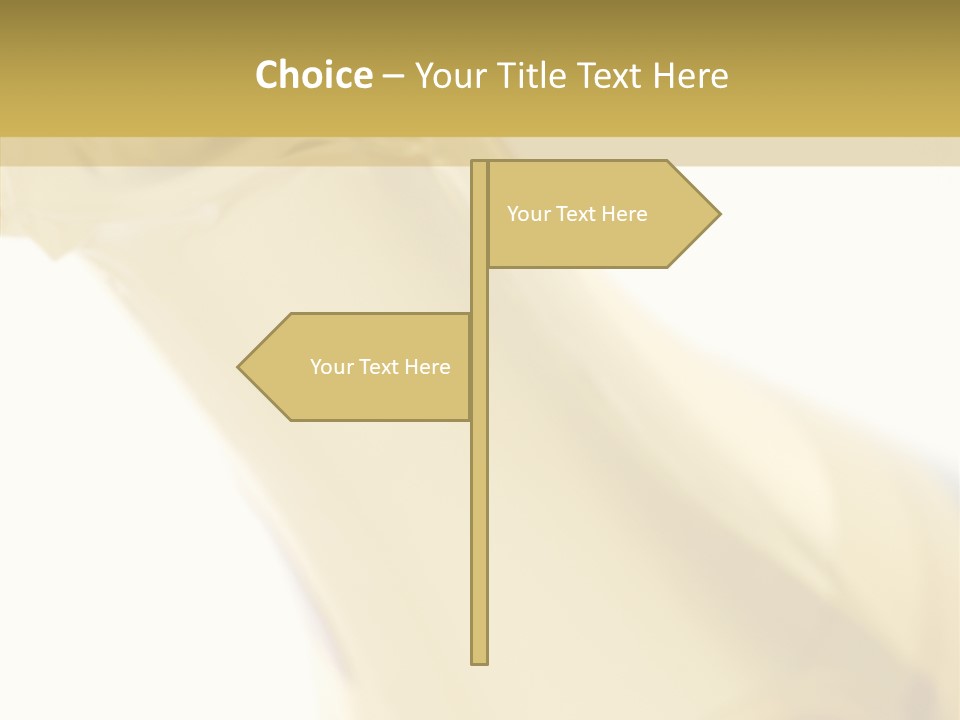 Choice – Your Title Text Here

Your Text Here

Your Text Here